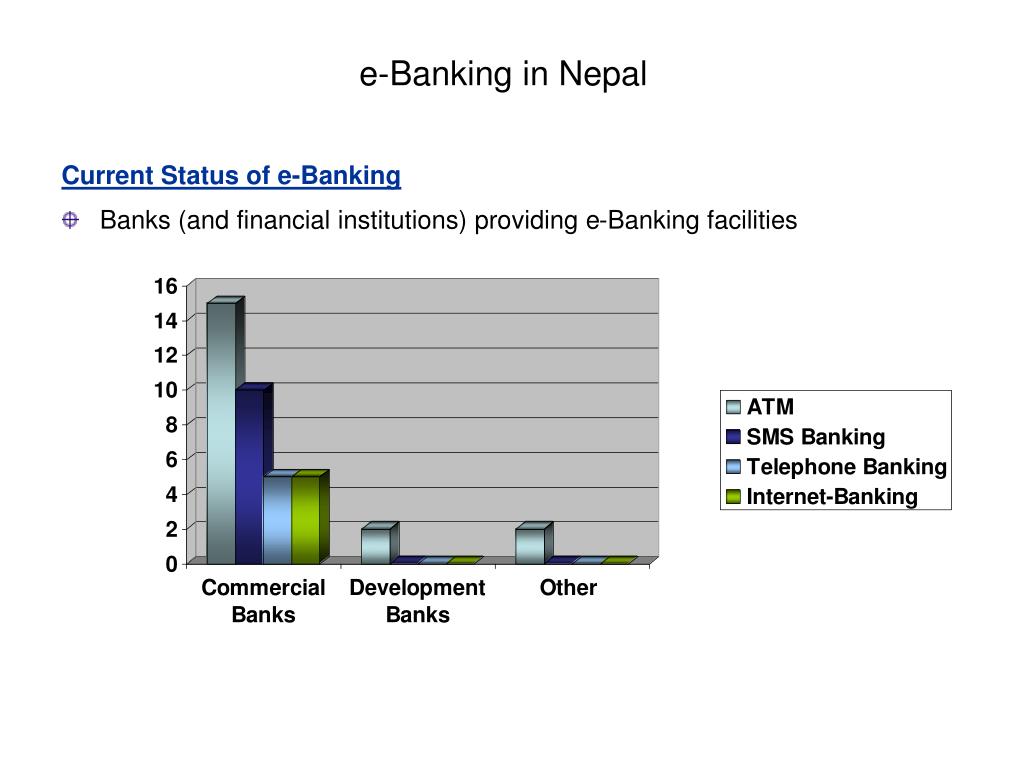 e-Banking in Nepal

Current Status of e-Banking

Banks (and financial institutions) providing e-Banking facilities

16
14
12
10
8
6
4
2
0

Commercial Banks
Development Banks
Other

ATM
SMS Banking
Telephone Banking
Internet-Banking